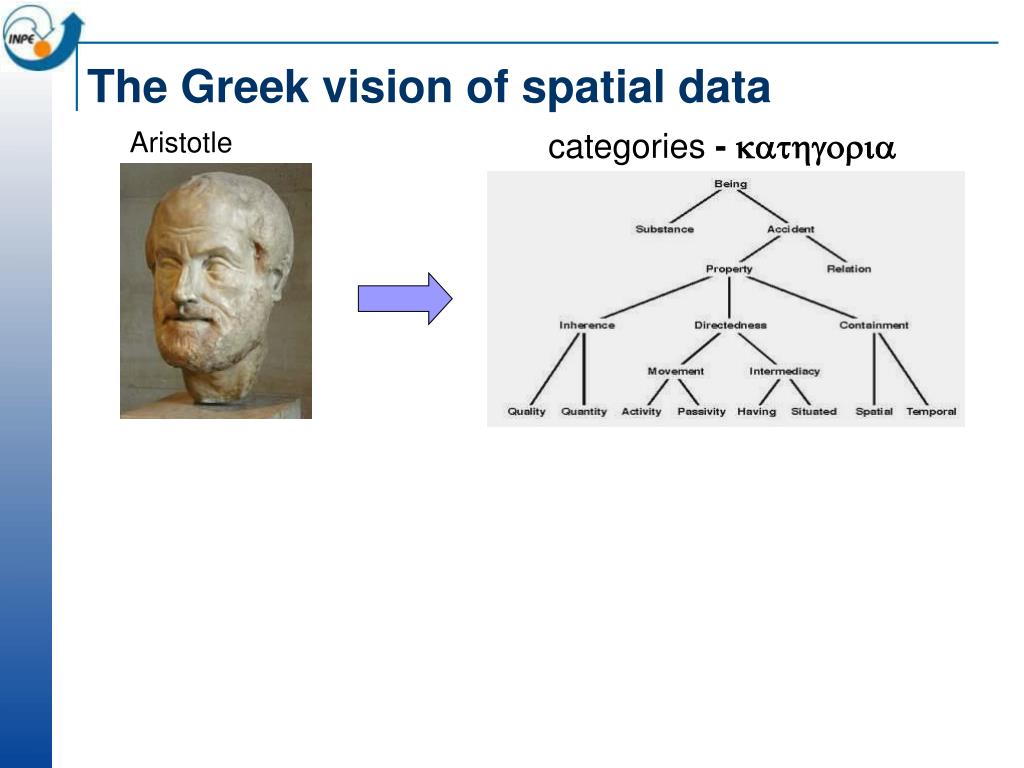 INPE

The Greek vision of spatial data

Aristotle

categories - κατηγορια

Being
Substance
Accident
Property
Relation
Inherence
Directedness
Containment
Movement
Intermediacy
Quality
Quantity
Activity
Passivity
Having
Situated
Spatial
Temporal